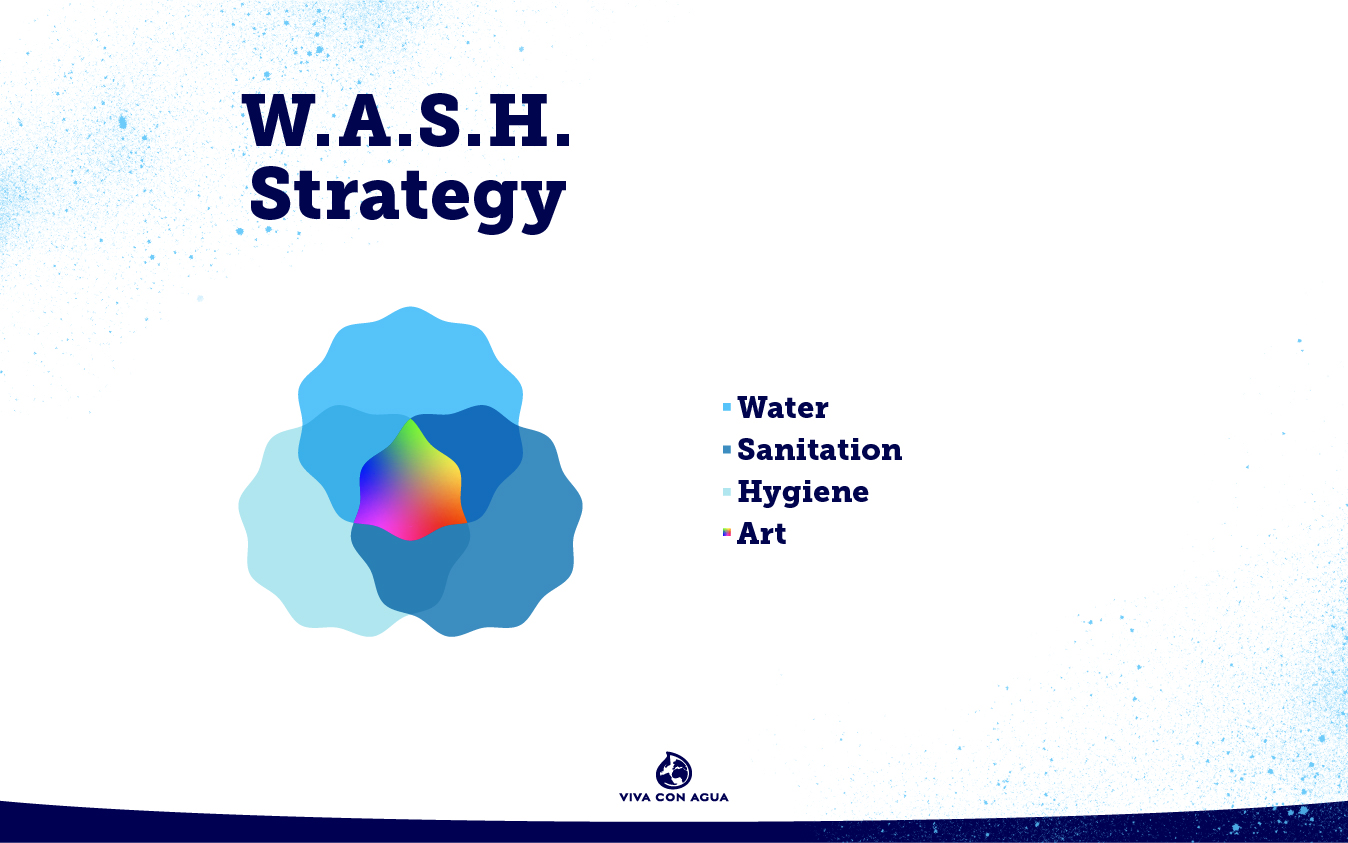 W.A.S.H.
Strategy

Water
Sanitation
Hygiene
Art

VIVA CON AGUA